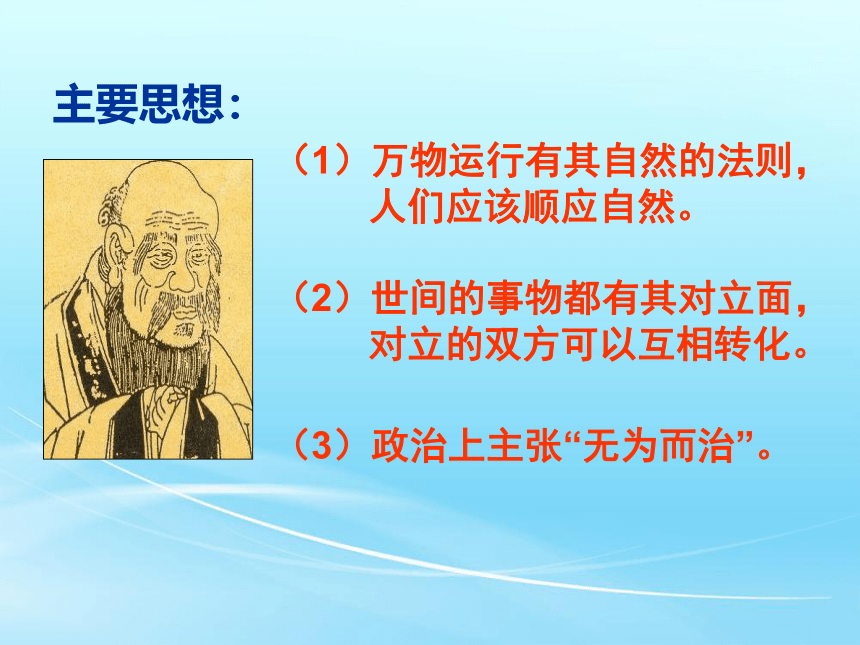 主要思想：

（1）万物运行有其自然的法则，人们应该顺应自然。

（2）世间的事物都有其对立面，对立的双方可以互相转化。

（3）政治上主张“无为而治”。